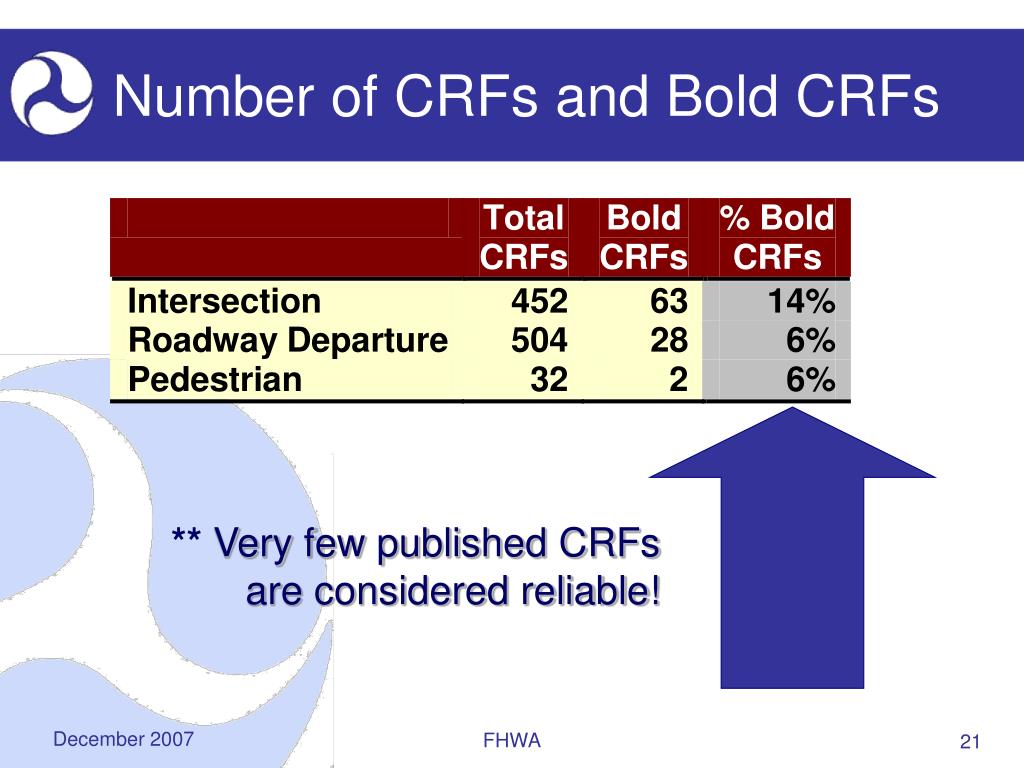 Number of CRFs and Bold CRFs

|  | Total CRFs | Bold CRFs | % Bold CRFs |
|---|---|---|---|
| Intersection | 452 | 63 | 14% |
| Roadway Departure | 504 | 28 | 6% |
| Pedestrian | 32 | 2 | 6% |

** Very few published CRFs are considered reliable!

December 2007

FHWA

21